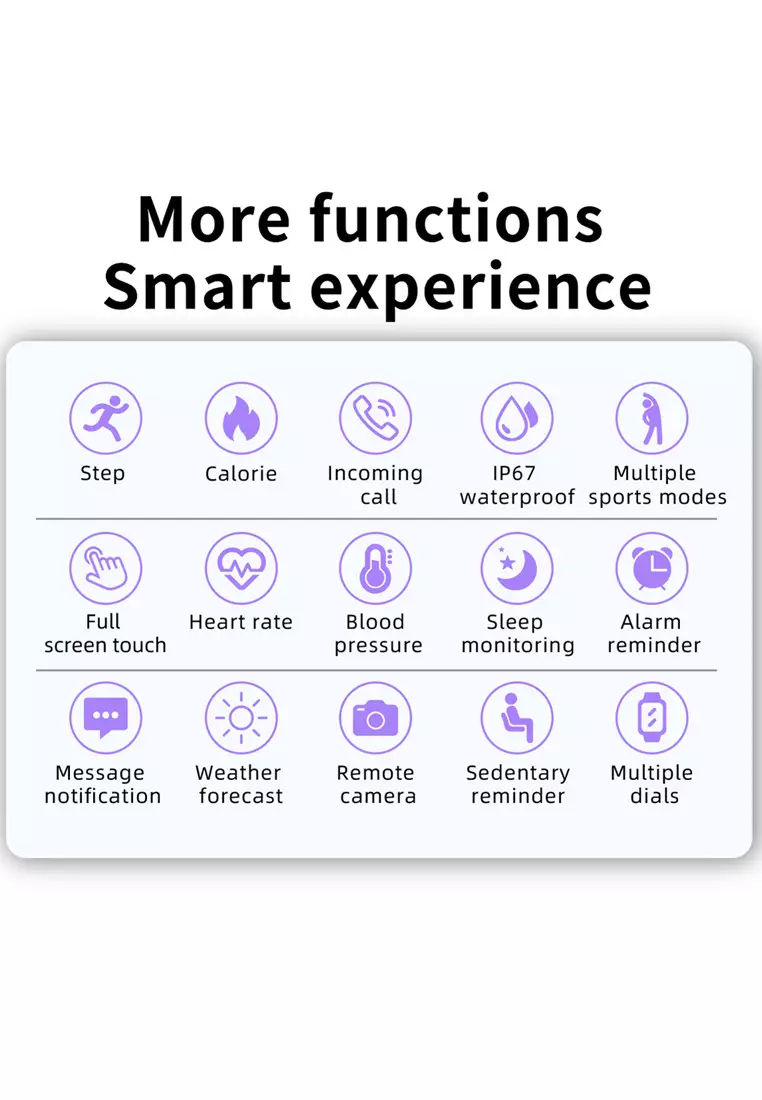 More functions
Smart experience

Step

Calorie

Incoming call

IP67 waterproof

Multiple sports modes

Full screen touch

Heart rate

Blood pressure

Sleep monitoring

Alarm reminder

Message notification

Weather forecast

Remote camera

Sedentary reminder

Multiple dials